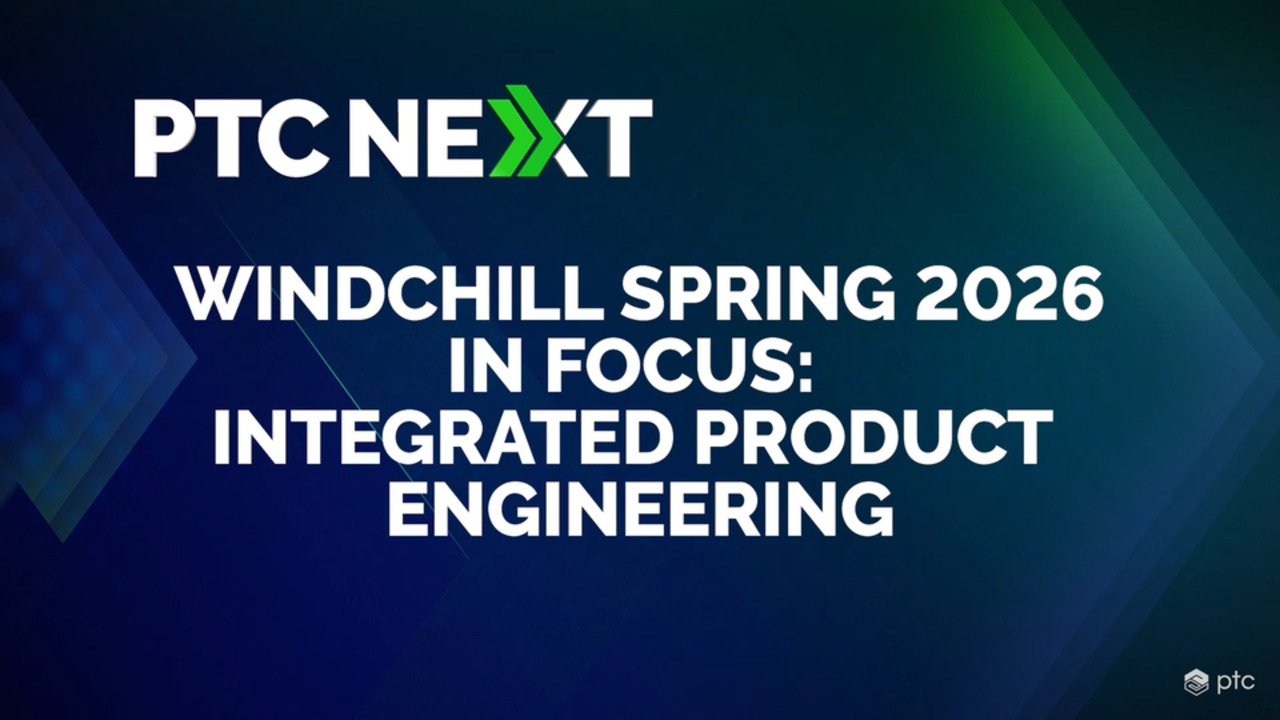 PTC NEXT

WINDCHILL SPRING 2026 IN FOCUS: INTEGRATED PRODUCT ENGINEERING

ptc